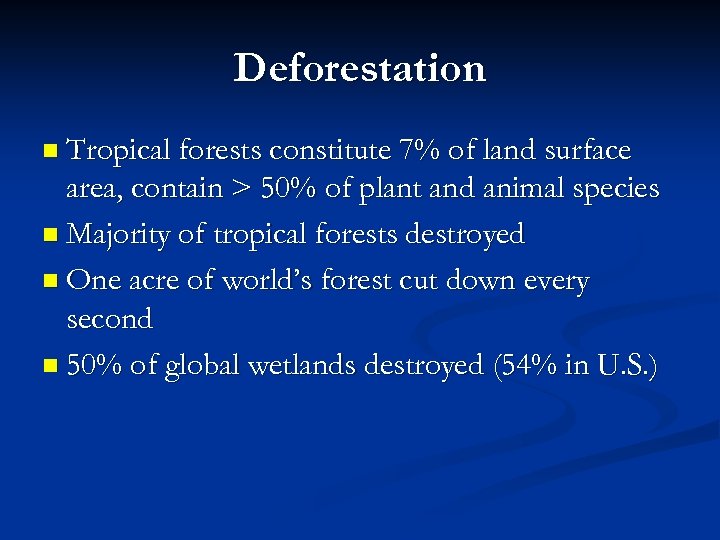 Deforestation

- Tropical forests constitute 7% of land surface area, contain > 50% of plant and animal species
- Majority of tropical forests destroyed
- One acre of world's forest cut down every second
- 50% of global wetlands destroyed (54% in U.S.)